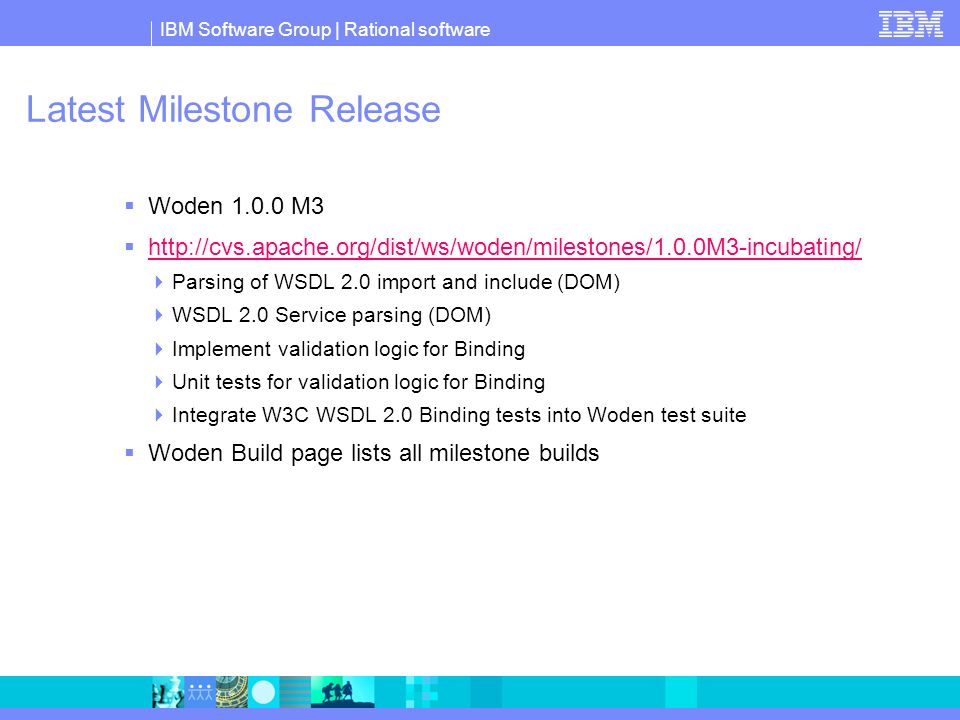 IBM Software Group | Rational software

IBM

Latest Milestone Release

Woden 1.0.0 M3

http://cvs.apache.org/dist/ws/woden/milestones/1.0.0M3-incubating/

Parsing of WSDL 2.0 import and include (DOM)

WSDL 2.0 Service parsing (DOM)

Implement validation logic for Binding

Unit tests for validation logic for Binding

Integrate W3C WSDL 2.0 Binding tests into Woden test suite

Woden Build page lists all milestone builds